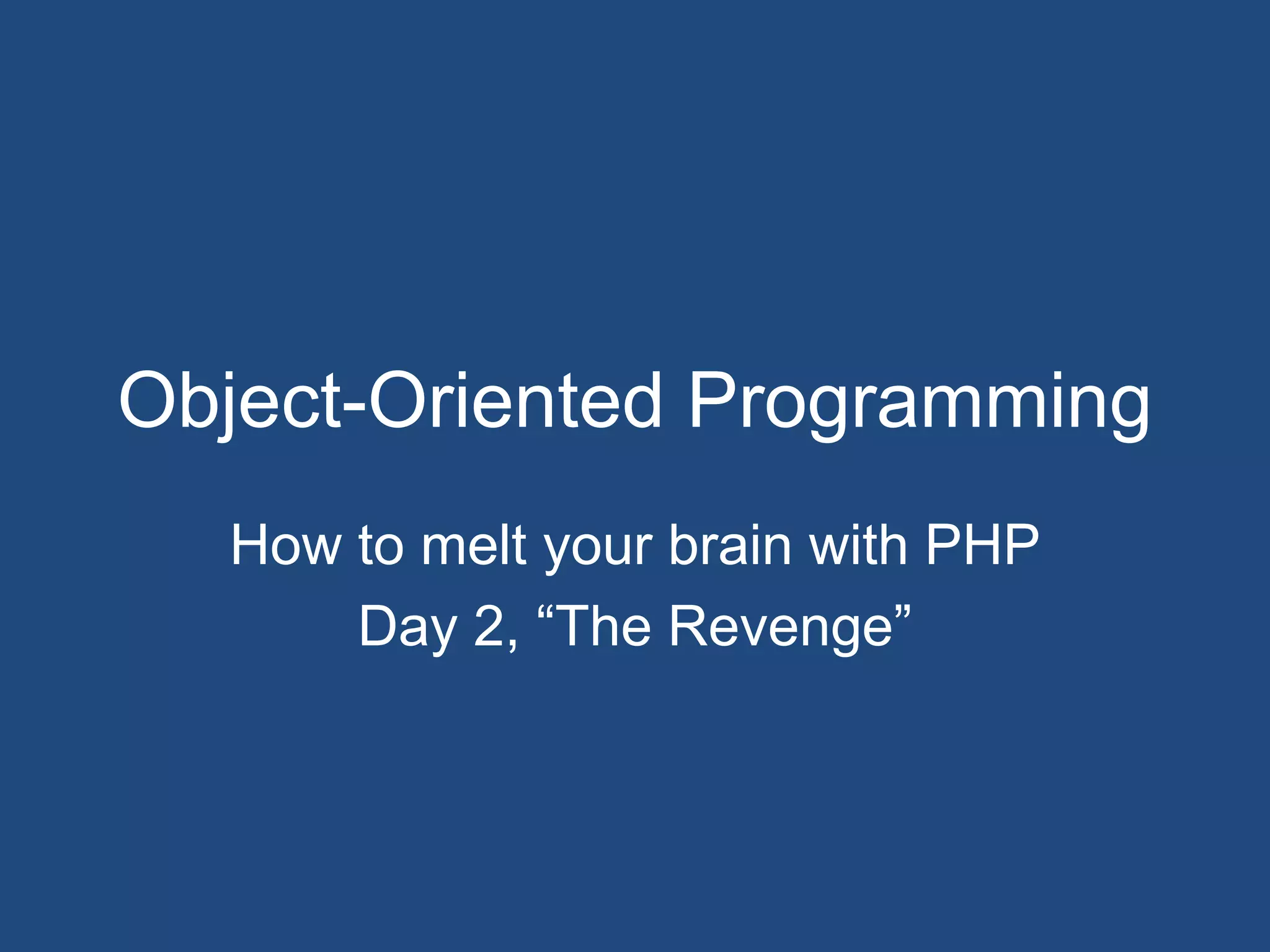 Object-Oriented Programming

How to melt your brain with PHP
Day 2, “The Revenge”